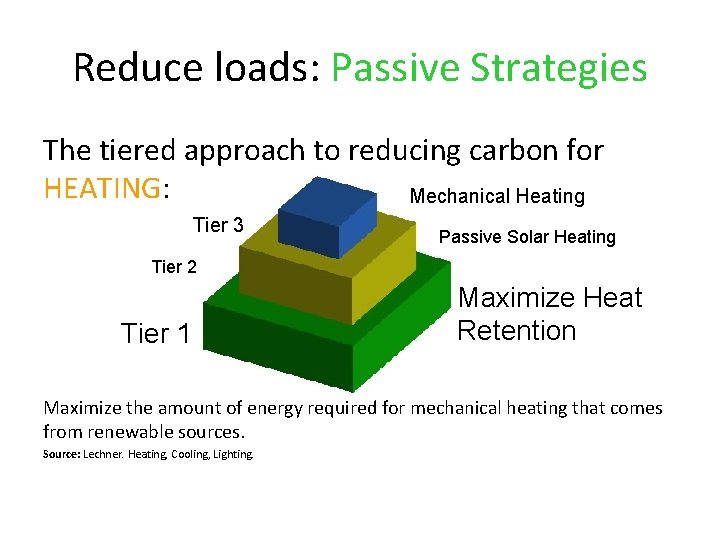 Reduce loads: Passive Strategies

The tiered approach to reducing carbon for HEATING:

Mechanical Heating

Tier 3

Passive Solar Heating

Tier 2

Maximize Heat Retention

Tier 1

Maximize the amount of energy required for mechanical heating that comes from renewable sources.

Source: Lechner. Heating, Cooling, Lighting.